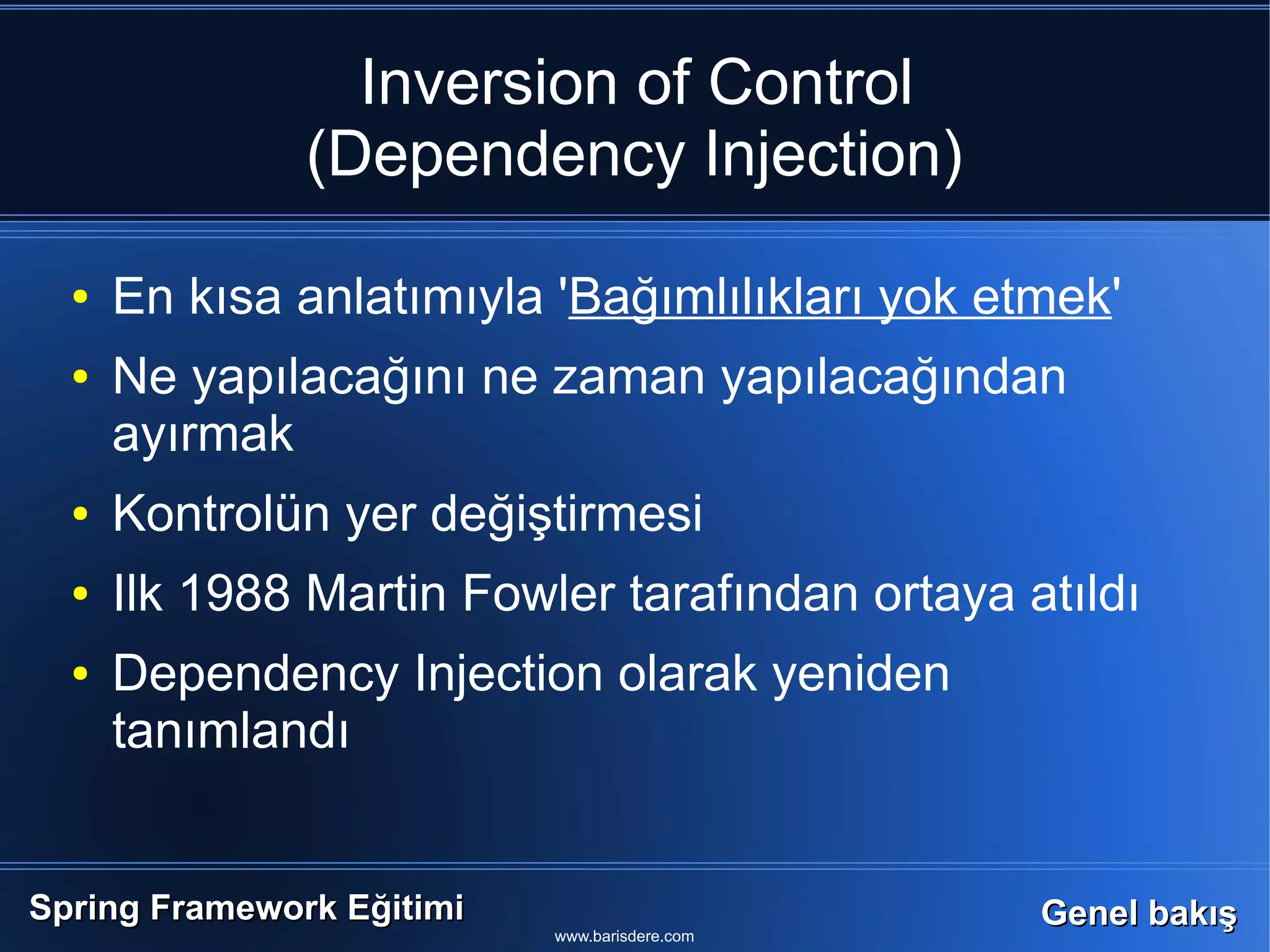 Inversion of Control
(Dependency Injection)

• En kısa anlatımıyla 'Bağımlılıkları yok etmek'
• Ne yapılacağını ne zaman yapılacağından ayırmak
• Kontrolün yer değiştirmesi
• Ilk 1988 Martin Fowler tarafından ortaya atıldı
• Dependency Injection olarak yeniden tanımlandı

Spring Framework Eğitimi
www.barisdere.com
Genel bakış